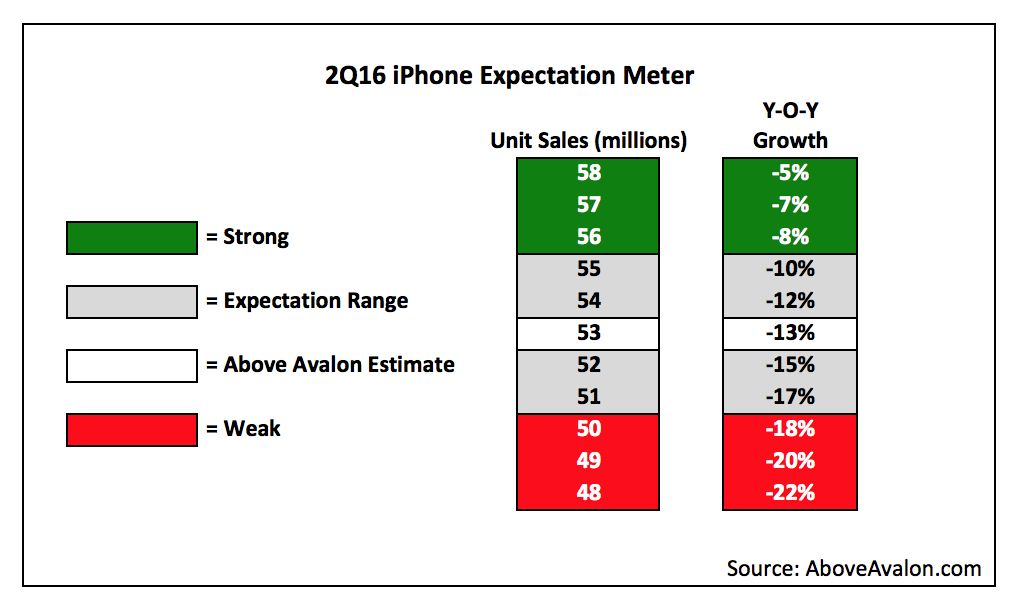 2Q16 iPhone Expectation Meter

= Strong

= Expectation Range

= Above Avalon Estimate

= Weak

| Unit Sales (millions) | Y-O-Y Growth |
|---|---|
| 58 | -5% |
| 57 | -7% |
| 56 | -8% |
| 55 | -10% |
| 54 | -12% |
| 53 | -13% |
| 52 | -15% |
| 51 | -17% |
| 50 | -18% |
| 49 | -20% |
| 48 | -22% |

Source: AboveAvalon.com